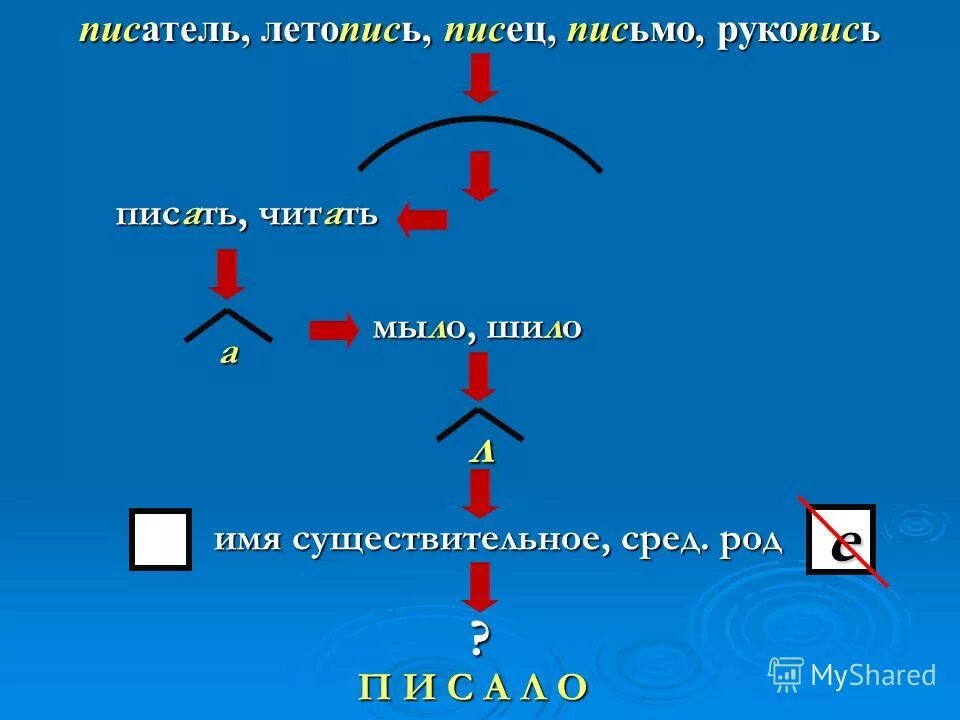 писатель, летопись, писец, письмо, рукопись

писать, читать

а

мыло, шило

л

имя существительное, сред. род

е

?

П И С А Л О

MyShared